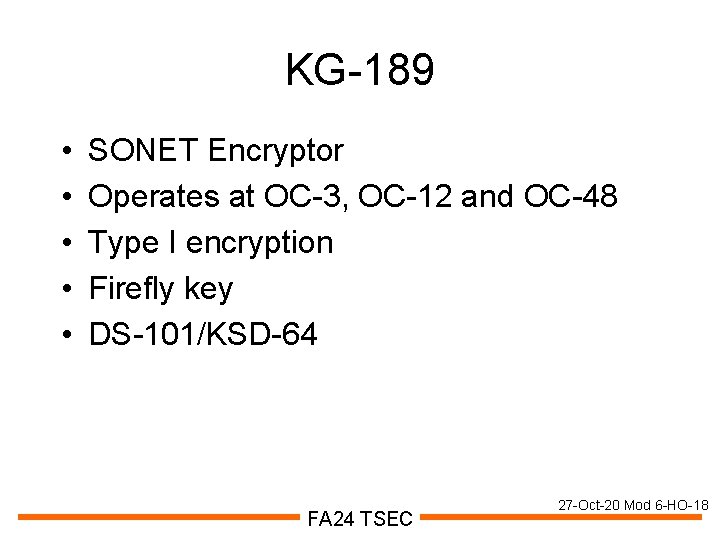 KG-189

• SONET Encryptor
• Operates at OC-3, OC-12 and OC-48
• Type I encryption
• Firefly key
• DS-101/KSD-64

27-Oct-20 Mod 6-HO-18

FA24 TSEC